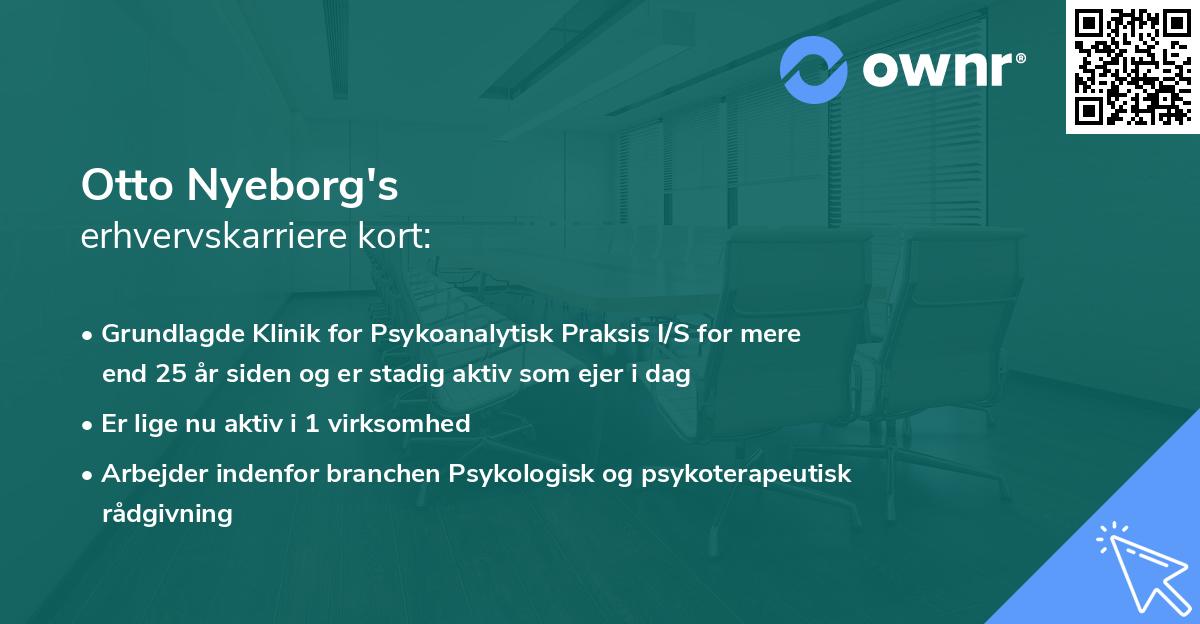 ownr®

Otto Nyeborg's
erhvervskarriere kort:

• Grundlagde Klinik for Psykoanalytisk Praksis I/S for mere end 25 år siden og er stadig aktiv som ejer i dag
• Er lige nu aktiv i 1 virksomhed
• Arbejder indenfor branchen Psykologisk og psykoterapeutisk rådgivning